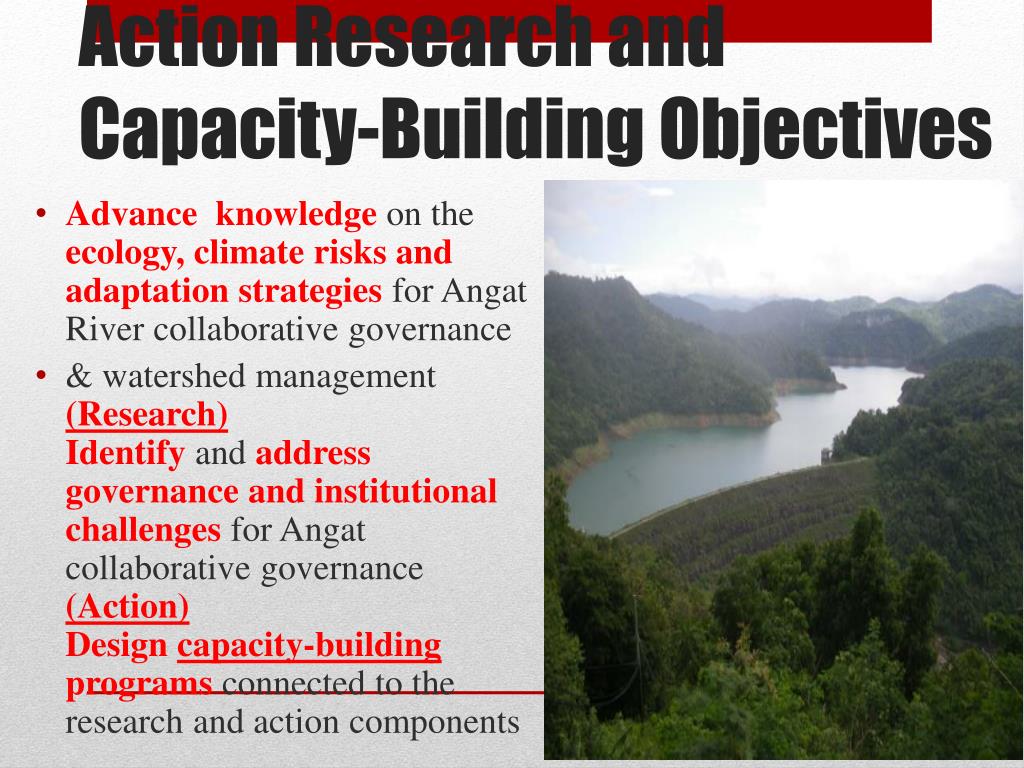 Action Research and Capacity-Building Objectives

• Advance knowledge on the ecology, climate risks and adaptation strategies for Angat River collaborative governance

• & watershed management (Research)
Identify and address governance and institutional challenges for Angat collaborative governance (Action)
Design capacity-building programs connected to the research and action components